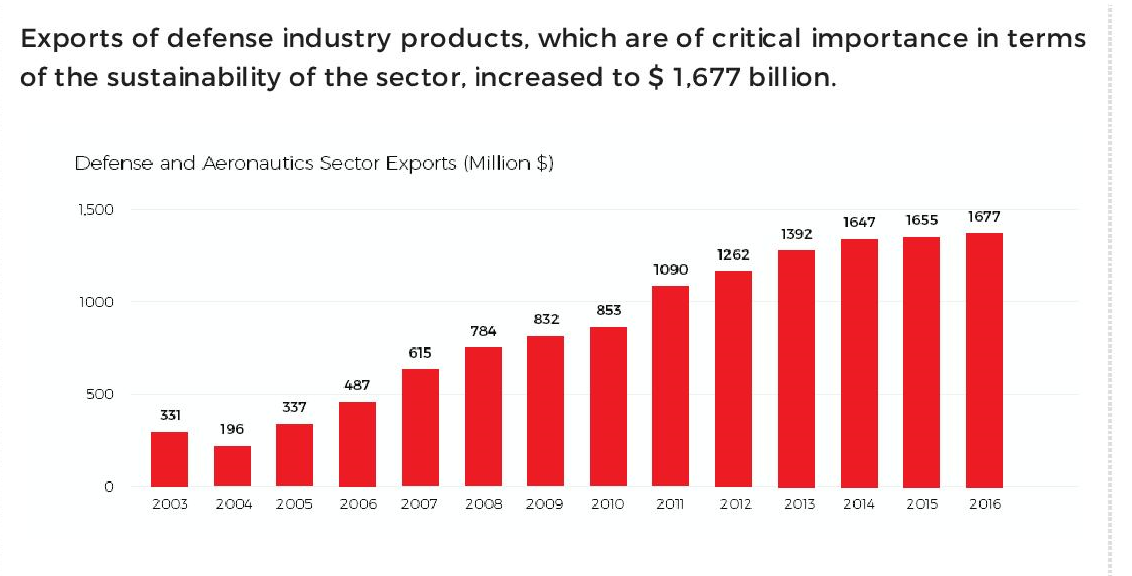 Exports of defense industry products, which are of critical importance in terms of the sustainability of the sector, increased to $ 1,677 billion.

Defense and Aeronautics Sector Exports (Million $)

1,500
1000
500
0

331
196
337
487
615
784
832
853
1090
1262
1392
1647
1655
1677

2003
2004
2005
2006
2007
2008
2009
2010
2011
2012
2013
2014
2015
2016